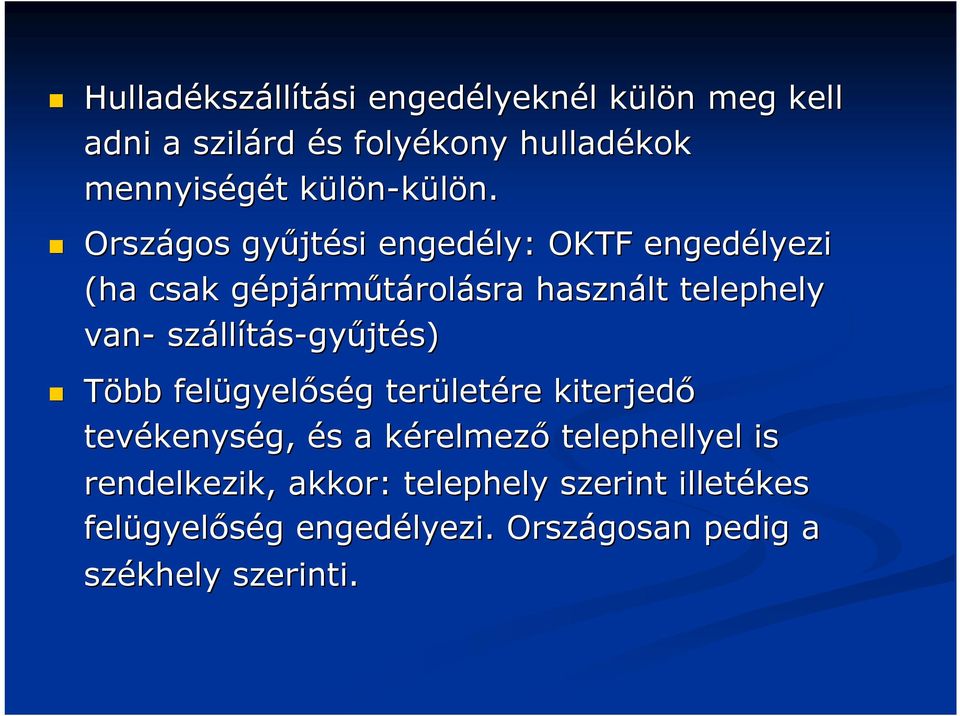 Hulladékszállítási engedélyeknél külön meg kell adni a szilárd és folyékony hulladékok mennyiségét külön-külön.

Országos gyűjtési engedély: OKTF engedélyezi (ha csak gépjárműtárolásra használt telephely van- szállítás-gyűjtés)

Több felügyelőség területére kiterjedő tevékenység, és a kérelmező telephellyel is rendelkezik, akkor: telephely szerint illetékes felügyelőség engedélyezi. Országosan pedig a székhely szerinti.